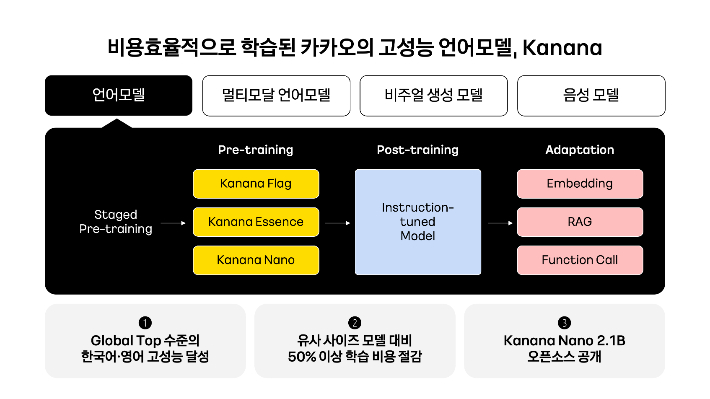 비용효율적으로 학습된 카카오의 고성능 언어모델, Kanana

언어모델

멀티모달 언어모델

비주얼 생성 모델

음성 모델

Staged Pre-training

Pre-training

Kanana Flag

Kanana Essence

Kanana Nano

Post-training

Instruction-tuned Model

Adaptation

Embedding

RAG

Function Call

❶
Global Top 수준의 한국어·영어 고성능 달성

❷
유사 사이즈 모델 대비 50% 이상 학습 비용 절감

❸
Kanana Nano 2.1B 오픈소스 공개